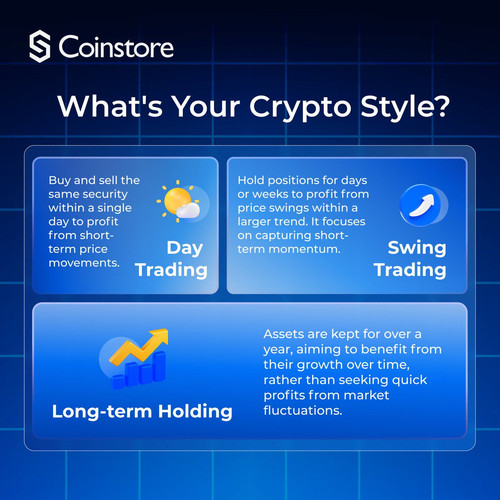 Coinstore

What's Your Crypto Style?

Buy and sell the same security within a single day to profit from short-term price movements.

Day Trading

Hold positions for days or weeks to profit from price swings within a larger trend. It focuses on capturing short-term momentum.

Swing Trading

Long-term Holding

Assets are kept for over a year, aiming to benefit from their growth over time, rather than seeking quick profits from market fluctuations.